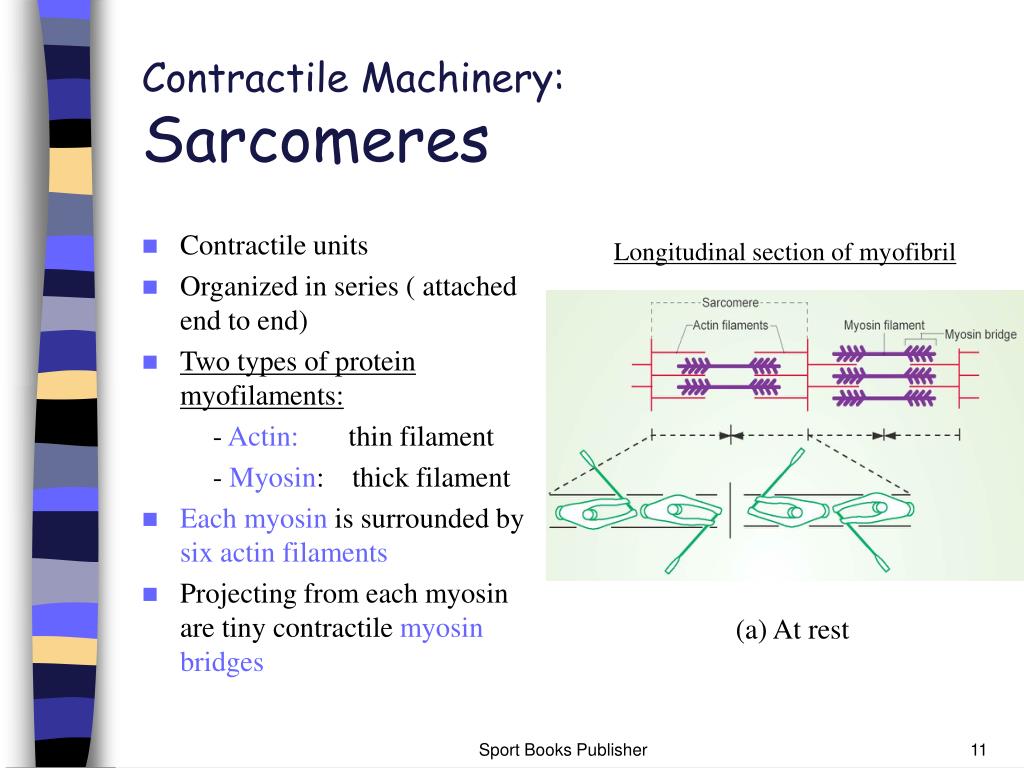 Contractile Machinery:
Sarcomeres

- Contractile units
- Organized in series ( attached end to end)
- Two types of protein myofilaments:
  - Actin: thin filament
  - Myosin: thick filament
- Each myosin is surrounded by six actin filaments
- Projecting from each myosin are tiny contractile myosin bridges

Longitudinal section of myofibril

Sarcomere
Actin filaments
Myosin filament
Myosin bridge

(a) At rest

Sport Books Publisher

11